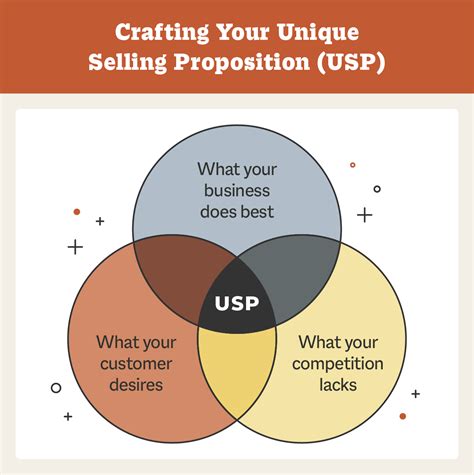 Crafting Your Unique Selling Proposition (USP)

What your business does best

USP

What your customer desires

What your competition lacks